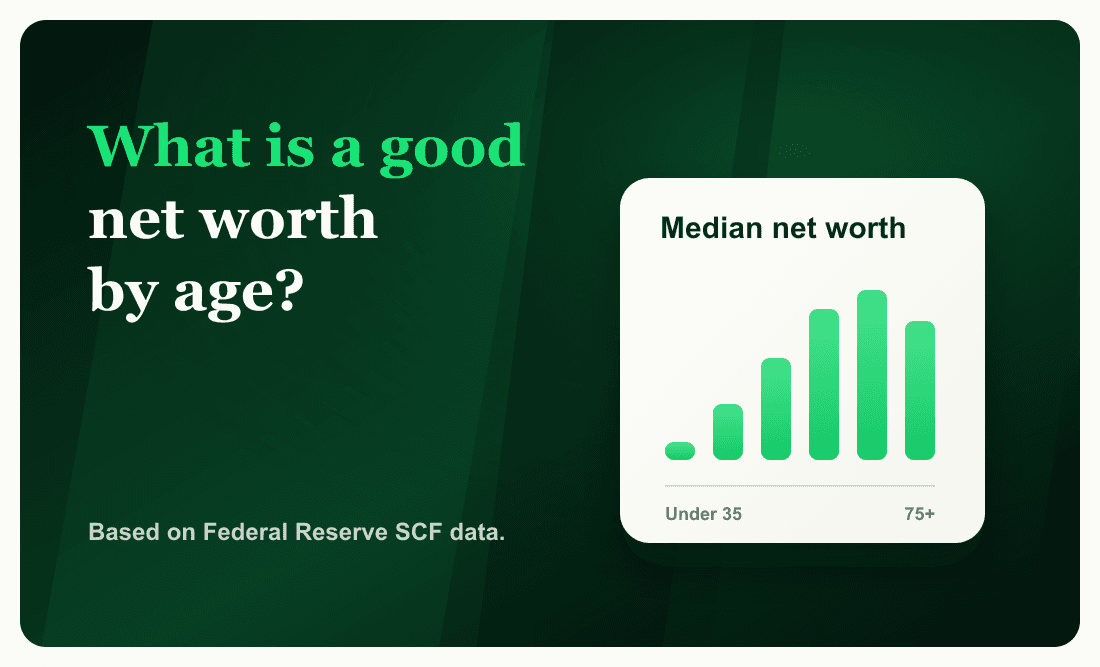 What is a good net worth by age?

Based on Federal Reserve SCF data.

Median net worth

Under 35

75+